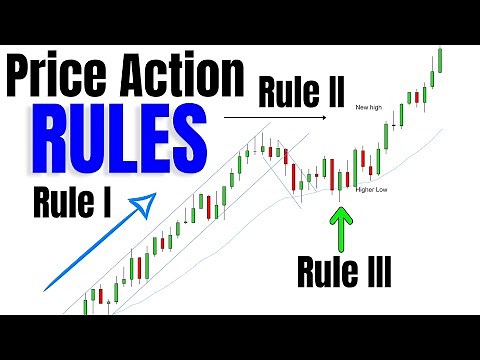 Price Action
RULES

Rule II

New high

Rule I

Higher Low

Rule III